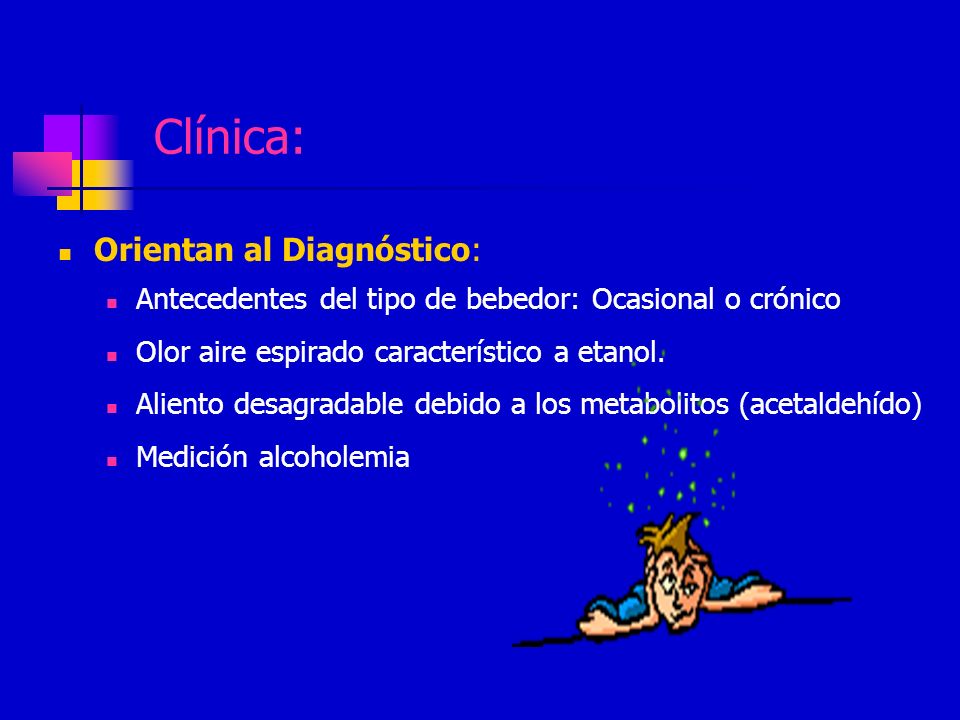 Clínica:

Orientan al Diagnóstico:

Antecedentes del tipo de bebedor: Ocasional o crónico

Olor aire espirado característico a etanol.

Aliento desagradable debido a los metabolitos (acetaldehído)

Medición alcoholemia